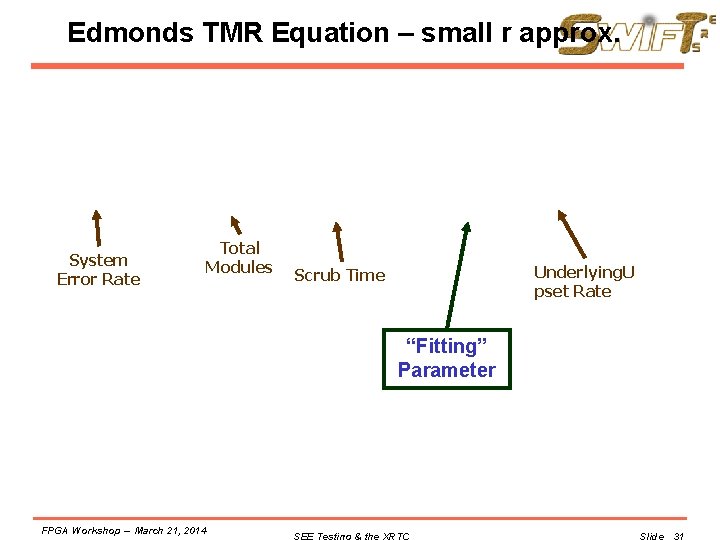 Edmonds TMR Equation – small r approx.

SWIFT

System Error Rate

Total Modules

Scrub Time

UnderlyingU pset Rate

“Fitting” Parameter

FPGA Workshop – March 21, 2014

SEE Testing & the XRTC

Slide 31